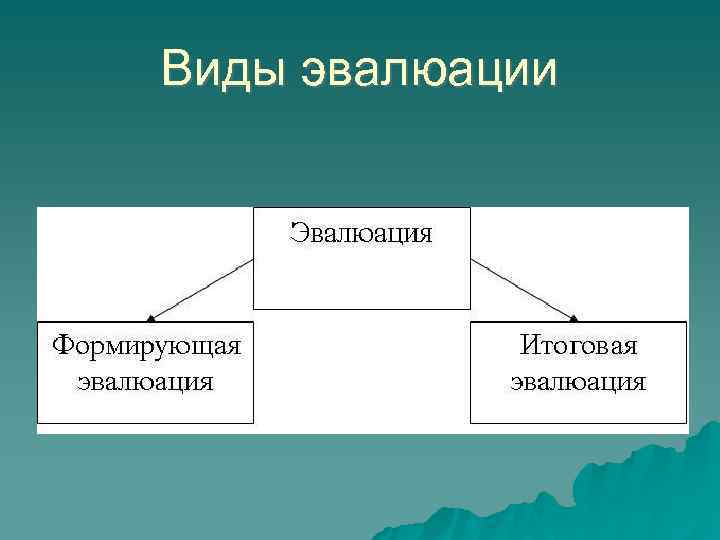 Виды эвалюации

Эвалюация

Формирующая эвалюация

Итоговая эвалюация